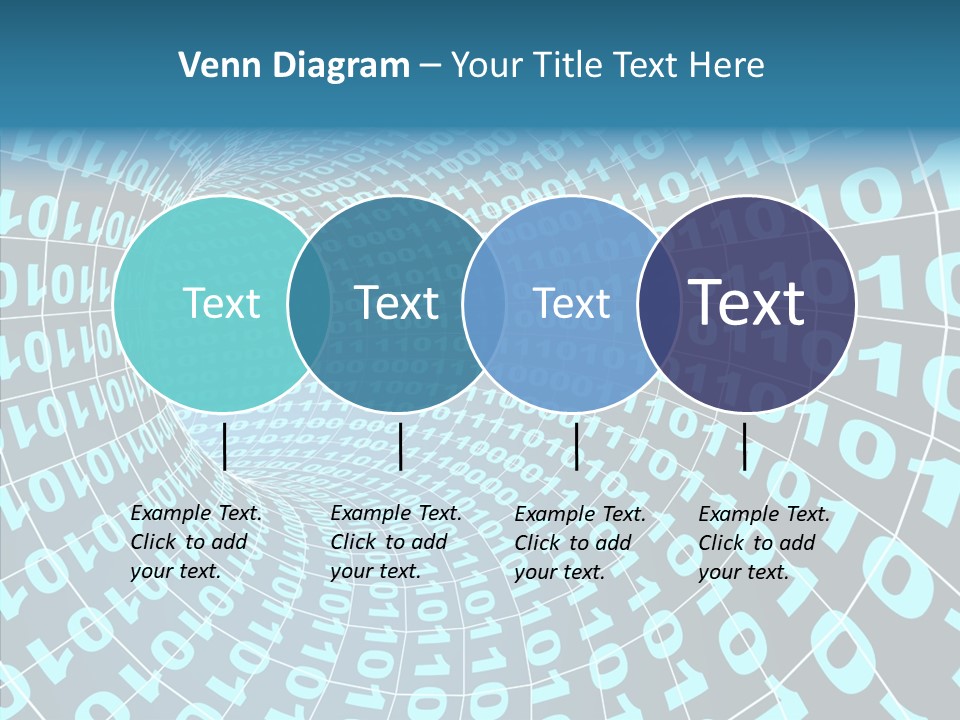 Venn Diagram – Your Title Text Here

Text

Text

Text

Text

Example Text. Click to add your text.

Example Text. Click to add your text.

Example Text. Click to add your text.

Example Text. Click to add your text.